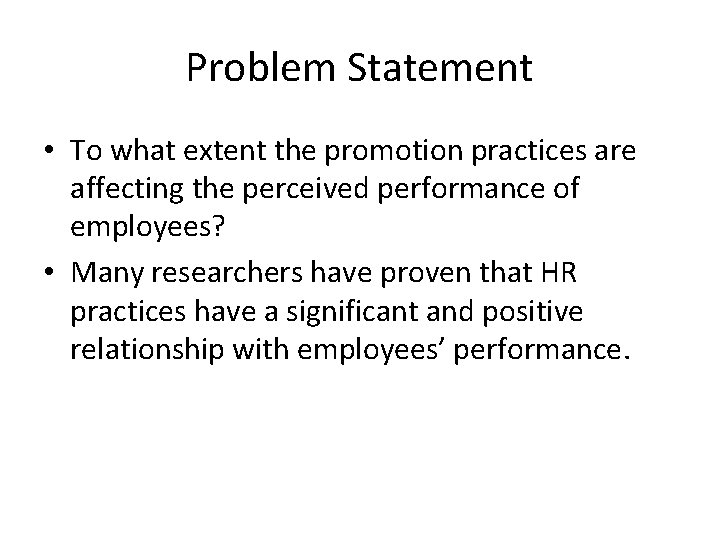 Problem Statement

• To what extent the promotion practices are affecting the perceived performance of employees?

• Many researchers have proven that HR practices have a significant and positive relationship with employees’ performance.